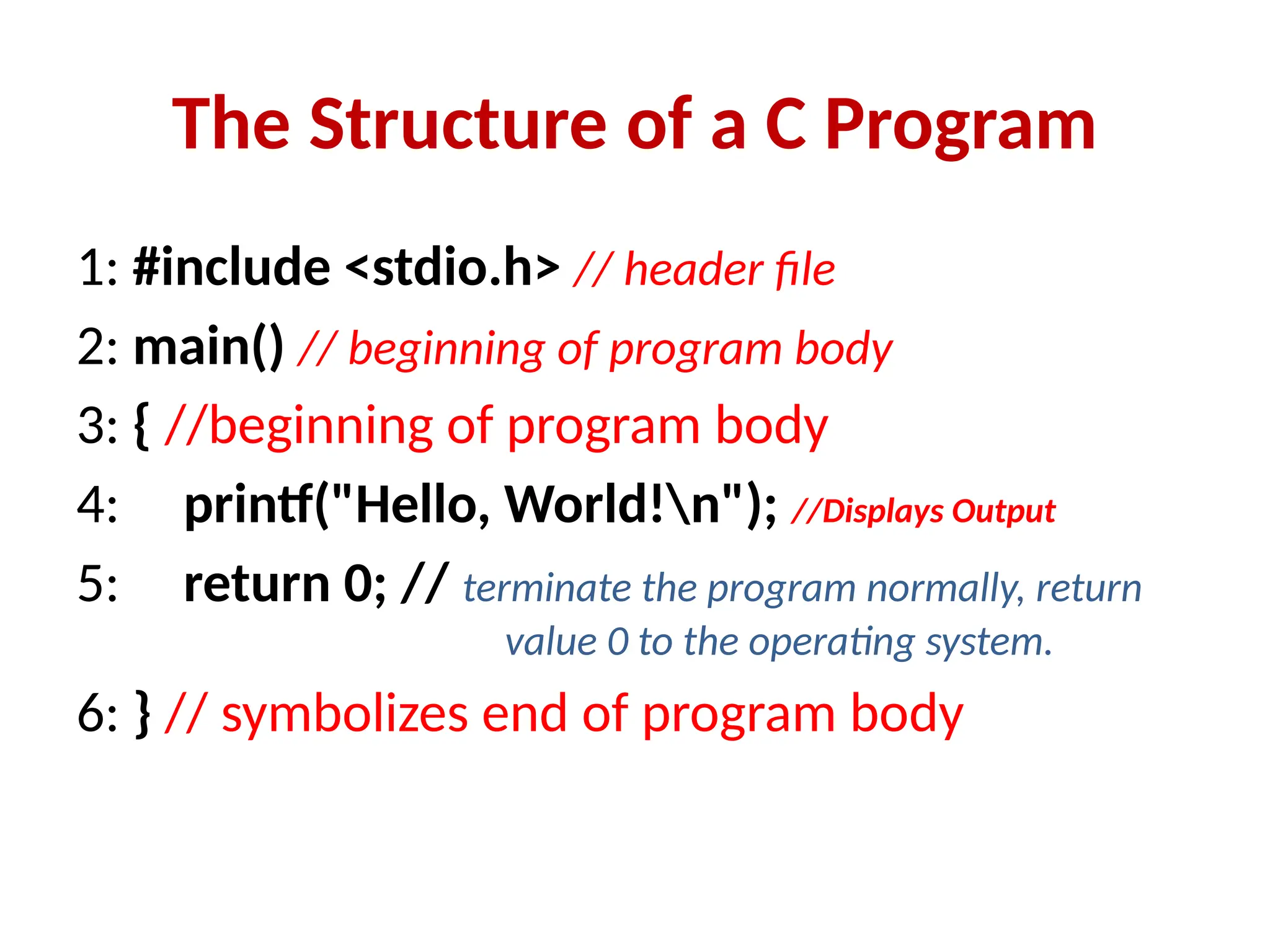 The Structure of a C Program

1: #include <stdio.h> // header file

2: main() // beginning of program body

3: { //beginning of program body

4: printf("Hello, World!\n"); //Displays Output

5: return 0; // terminate the program normally, return value 0 to the operating system.

6: } // symbolizes end of program body